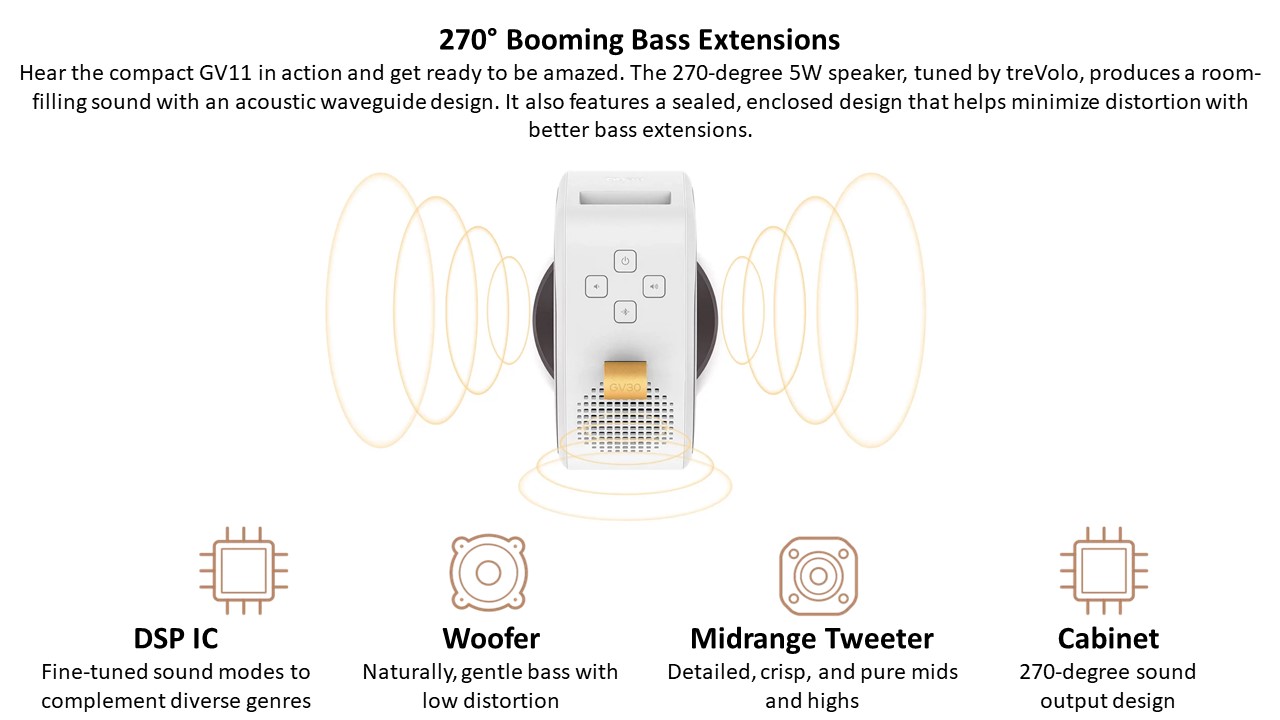 270° Booming Bass Extensions

Hear the compact GV11 in action and get ready to be amazed. The 270-degree 5W speaker, tuned by treVolo, produces a room-filling sound with an acoustic waveguide design. It also features a sealed, enclosed design that helps minimize distortion with better bass extensions.

GV30

DSP IC
Fine-tuned sound modes to complement diverse genres

Woofer
Naturally, gentle bass with low distortion

Midrange Tweeter
Detailed, crisp, and pure mids and highs

Cabinet
270-degree sound output design